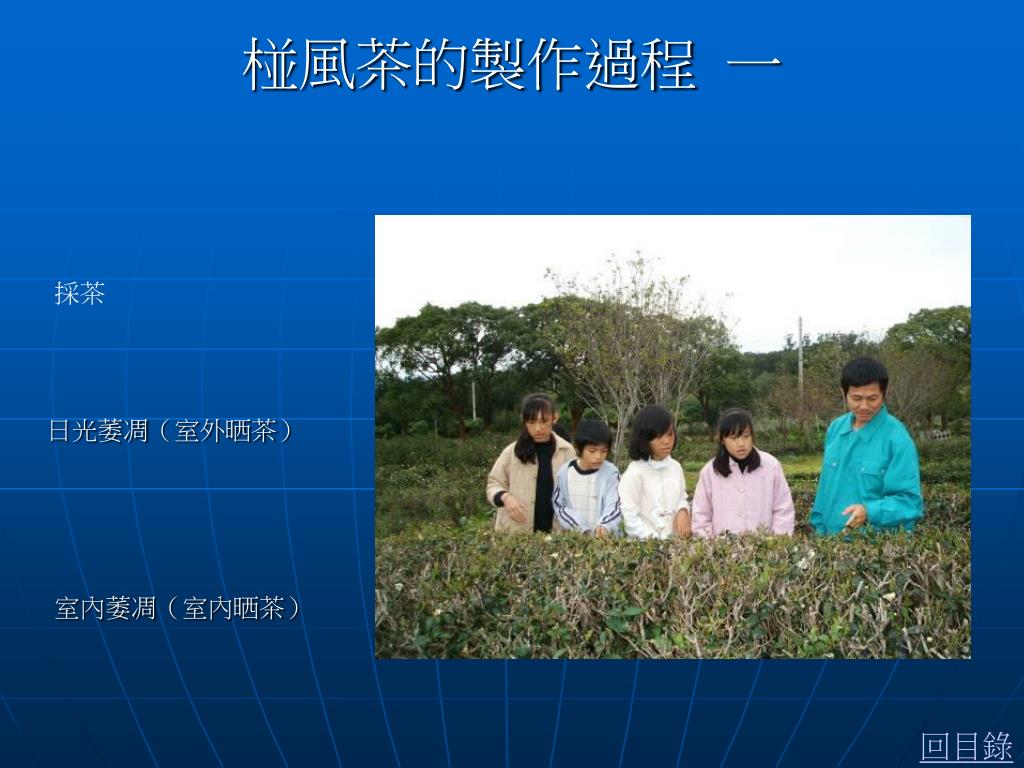 椪風茶的製作過程 一

採茶

日光萎凋（室外晒茶）

室內萎凋（室內晒茶）

回目錄